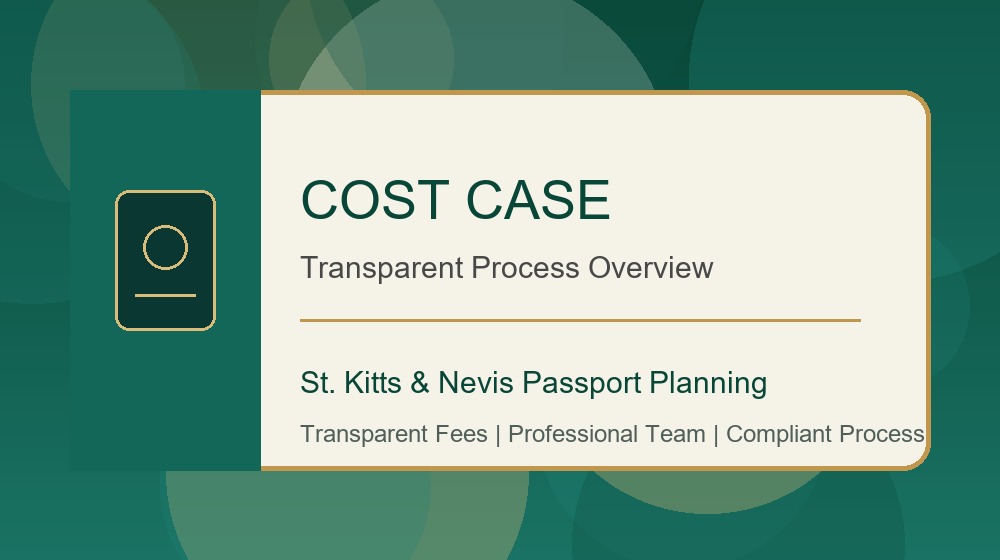 COST CASE

Transparent Process Overview

St. Kitts & Nevis Passport Planning

Transparent Fees | Professional Team | Compliant Process